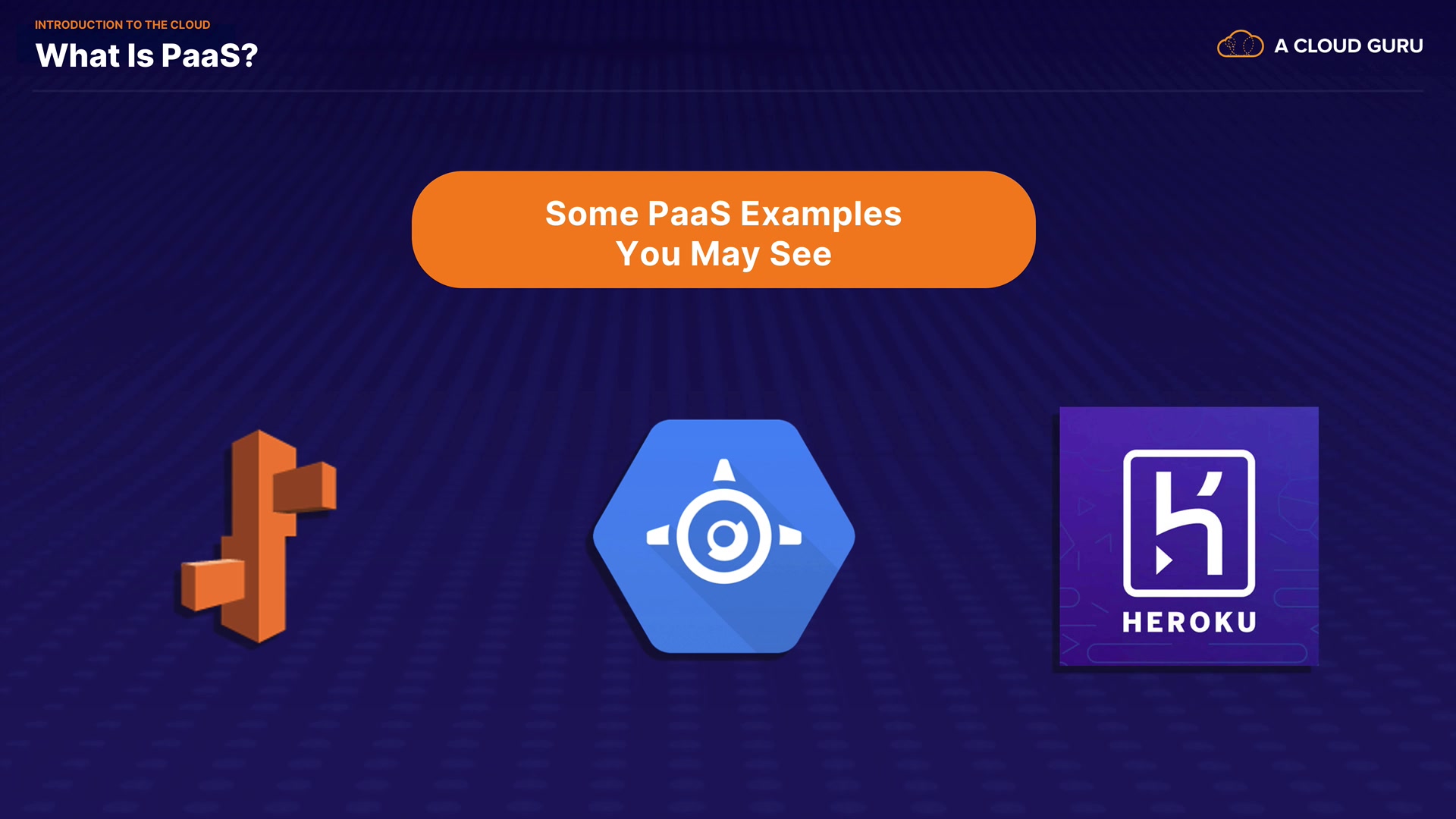 INTRODUCTION TO THE CLOUD
What Is PaaS?

A CLOUD GURU

Some PaaS Examples
You May See

HEROKU